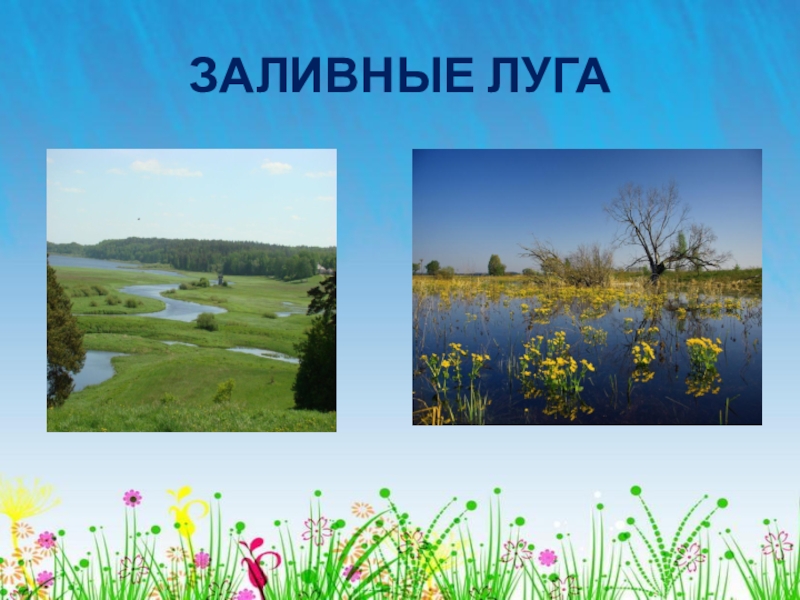 ЗАЛИВНЫЕ ЛУГА